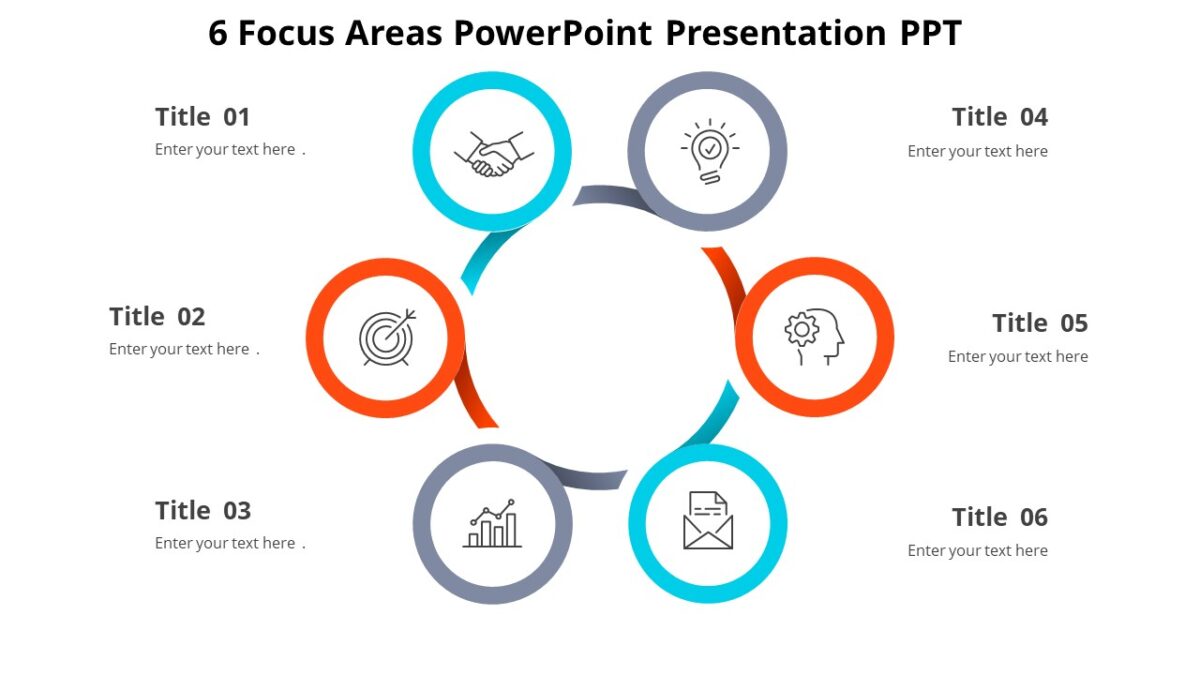 6 Focus Areas PowerPoint Presentation PPT

Title 01
Enter your text here .

Title 02
Enter your text here .

Title 03
Enter your text here .

Title 04
Enter your text here

Title 05
Enter your text here

Title 06
Enter your text here